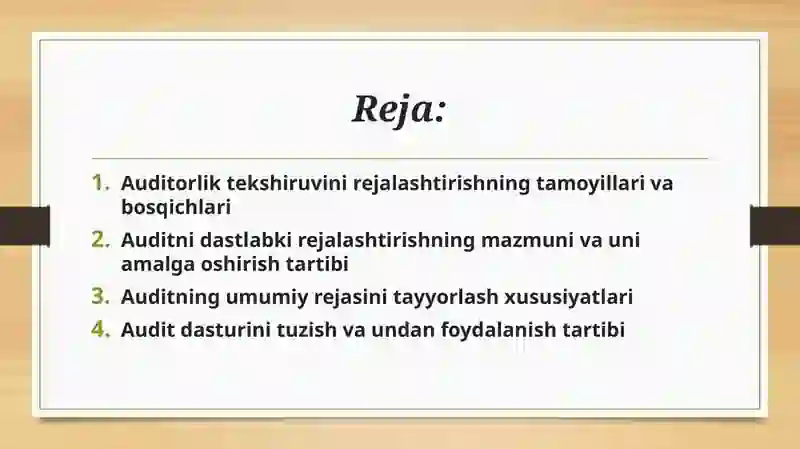 Reja:

1. Auditorlik tekshiruvini rejalashtirishning tamoyillari va bosqichlari
2. Auditni dastlabki rejalashtirishning mazmuni va uni amalga oshirish tartibi
3. Auditning umumiy rejasini tayyorlash xususiyatlari
4. Audit dasturini tuzish va undan foydalanish tartibi